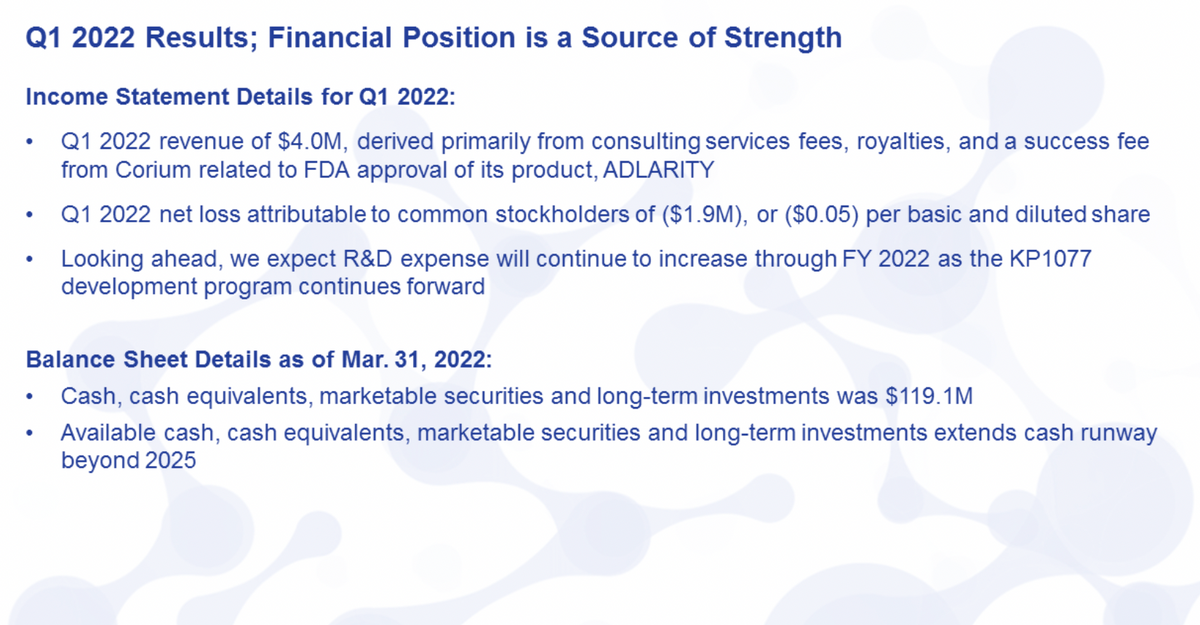 Q1 2022 Results; Financial Position is a Source of Strength

Income Statement Details for Q1 2022:

• Q1 2022 revenue of \$4.0M, derived primarily from consulting services fees, royalties, and a success fee from Corium related to FDA approval of its product, ADLARITY

• Q1 2022 net loss attributable to common stockholders of (\$1.9M), or (\$0.05) per basic and diluted share

• Looking ahead, we expect R&D expense will continue to increase through FY 2022 as the KP1077 development program continues forward

Balance Sheet Details as of Mar. 31, 2022:

• Cash, cash equivalents, marketable securities and long-term investments was \$119.1M

• Available cash, cash equivalents, marketable securities and long-term investments extends cash runway beyond 2025